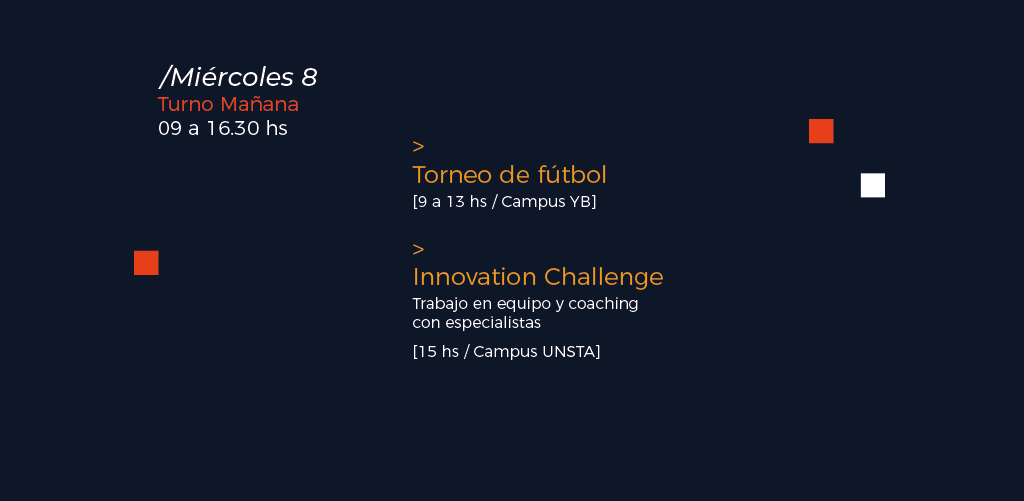 /Miércoles 8
Turno Mañana
09 a 16.30 hs

>
Torneo de fútbol
[9 a 13 hs / Campus YB]

>
Innovation Challenge
Trabajo en equipo y coaching con especialistas

[15 hs / Campus UNSTA]